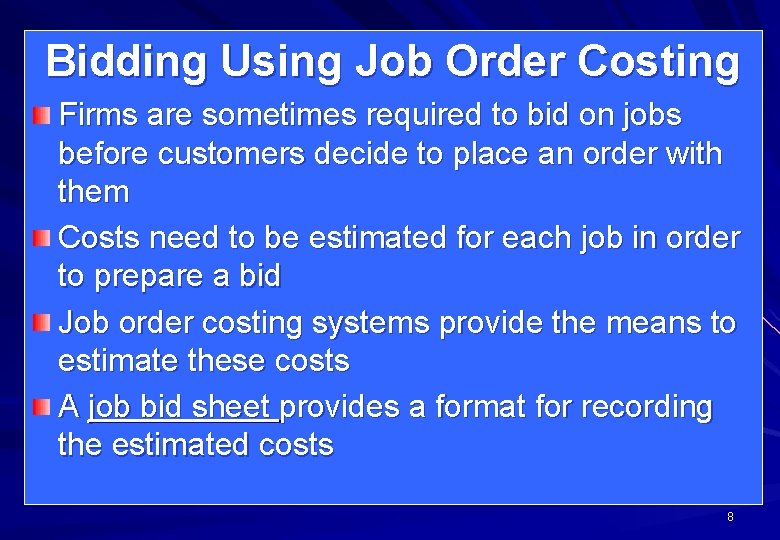 Bidding Using Job Order Costing

Firms are sometimes required to bid on jobs before customers decide to place an order with them

Costs need to be estimated for each job in order to prepare a bid

Job order costing systems provide the means to estimate these costs

A job bid sheet provides a format for recording the estimated costs

8